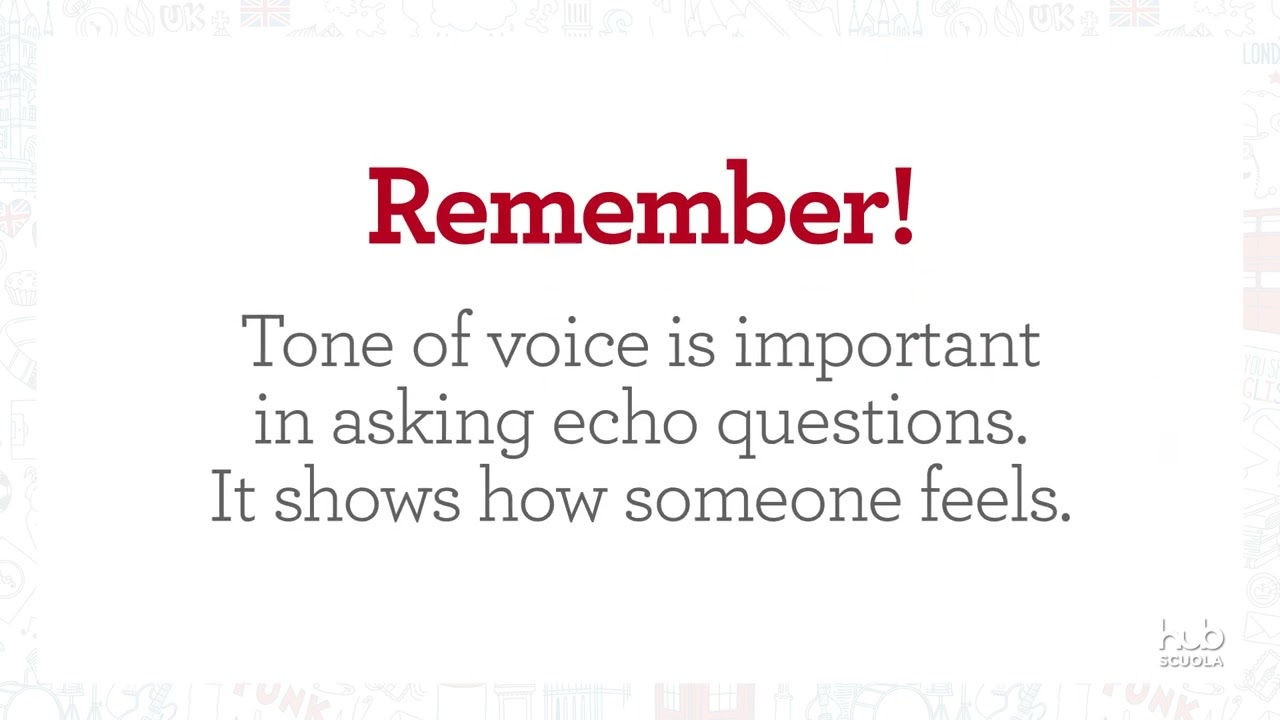 Remember!

Tone of voice is important in asking echo questions. It shows how someone feels.

hub SCUOLA